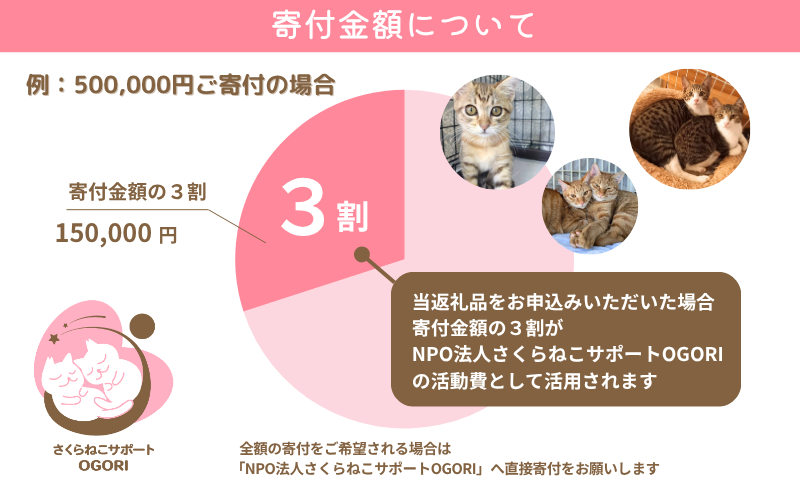 寄付金額について

例：500,000円ご寄付の場合

寄付金額の３割

150,000 円

３割

当返礼品をお申込みいただいた場合
寄付金額の３割が
NPO法人さくらねこサポートOGORI
の活動費として活用されます

さくらねこサポート
OGORI

全額の寄付をご希望される場合は
「NPO法人さくらねこサポートOGORI」へ直接寄付をお願いします